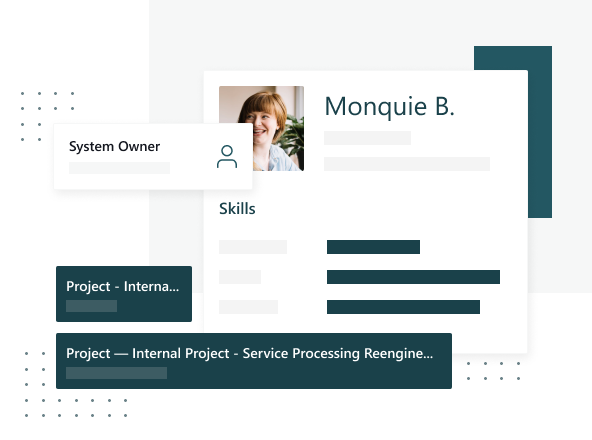 Monquie B.

System Owner

Skills

Project - Interna...

Project — Internal Project - Service Processing Reengine...